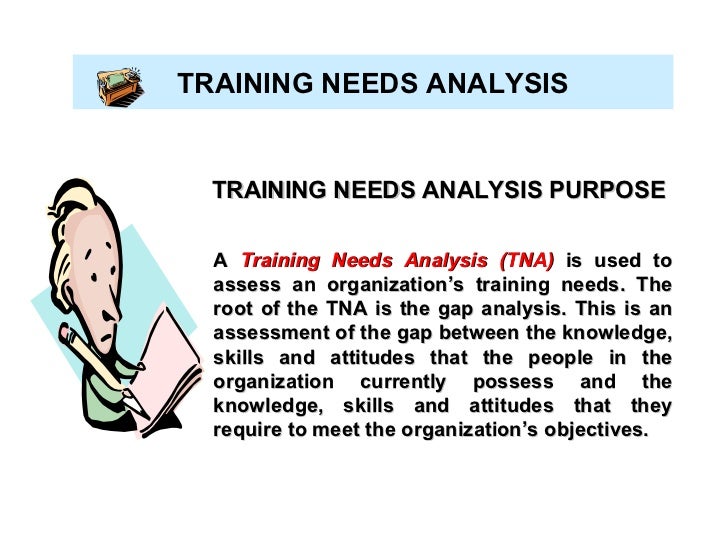 TRAINING NEEDS ANALYSIS

TRAINING NEEDS ANALYSIS PURPOSE

A Training Needs Analysis (TNA) is used to assess an organization's training needs. The root of the TNA is the gap analysis. This is an assessment of the gap between the knowledge, skills and attitudes that the people in the organization currently possess and the knowledge, skills and attitudes that they require to meet the organization's objectives.